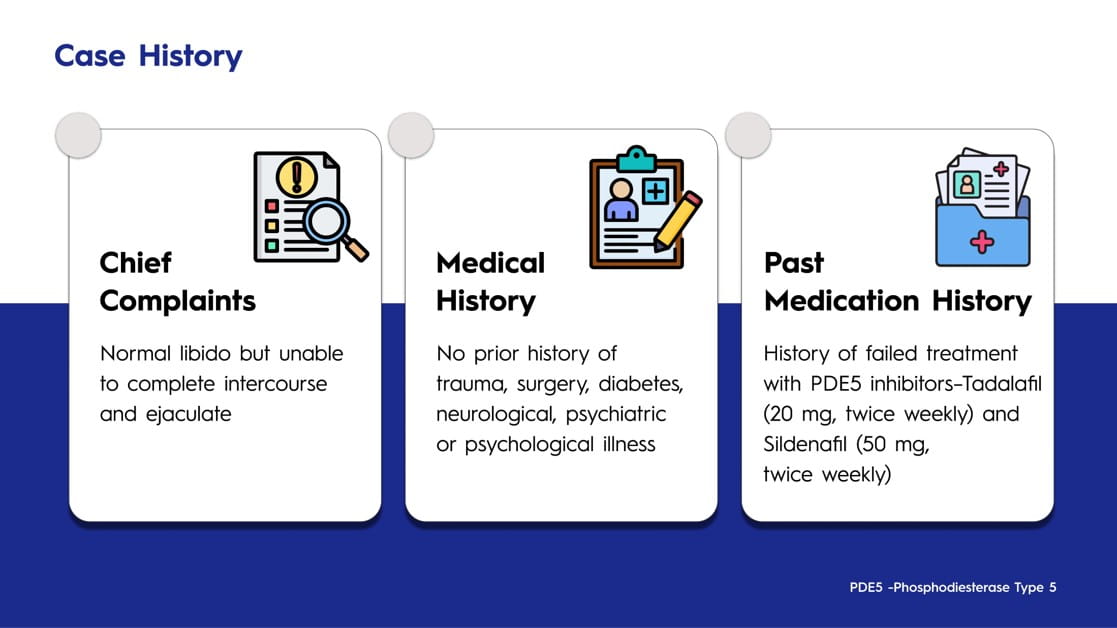 Case History

Chief Complaints

Normal libido but unable to complete intercourse and ejaculate

Medical History

No prior history of trauma, surgery, diabetes, neurological, psychiatric or psychological illness

Past Medication History

History of failed treatment with PDE5 inhibitors-Tadalafil (20 mg, twice weekly) and Sildenafil (50 mg, twice weekly)

PDE5 -Phosphodiesterase Type 5